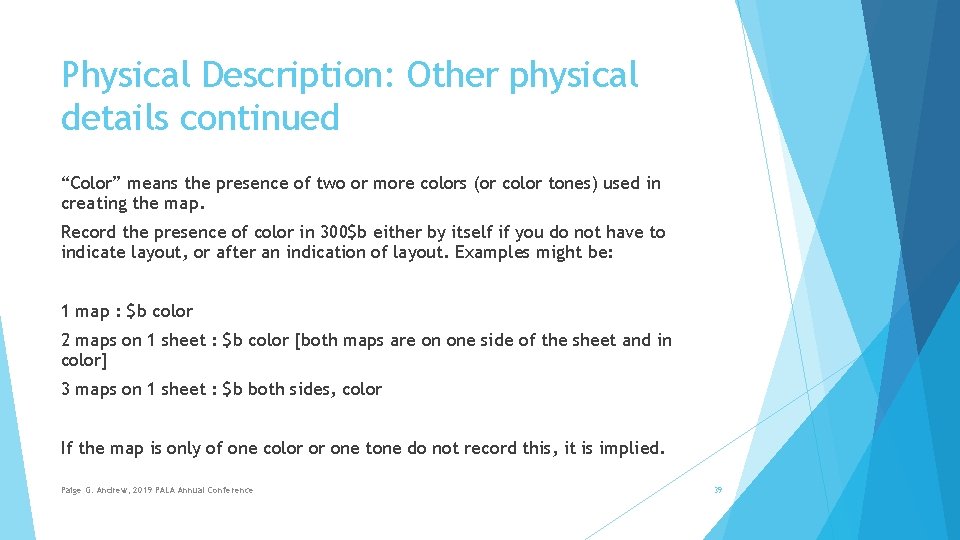 Physical Description: Other physical details continued

“Color” means the presence of two or more colors (or color tones) used in creating the map.

Record the presence of color in 300\$b either by itself if you do not have to indicate layout, or after an indication of layout. Examples might be:

1 map : \$b color

2 maps on 1 sheet : \$b color [both maps are on one side of the sheet and in color]

3 maps on 1 sheet : \$b both sides, color

If the map is only of one color or one tone do not record this, it is implied.

Paige G. Andrew, 2019 PALA Annual Conference

39